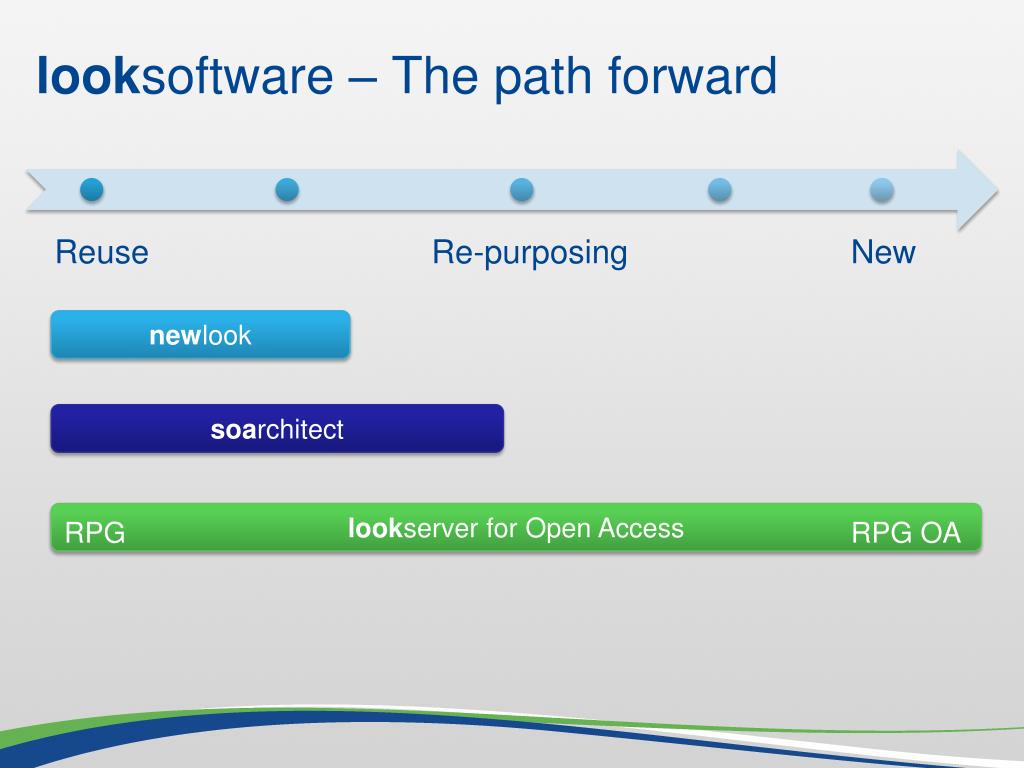 looksoftware – The path forward

Reuse

Re-purposing

New

newlook

soarchitect

RPG

lookserver for Open Access

RPG OA